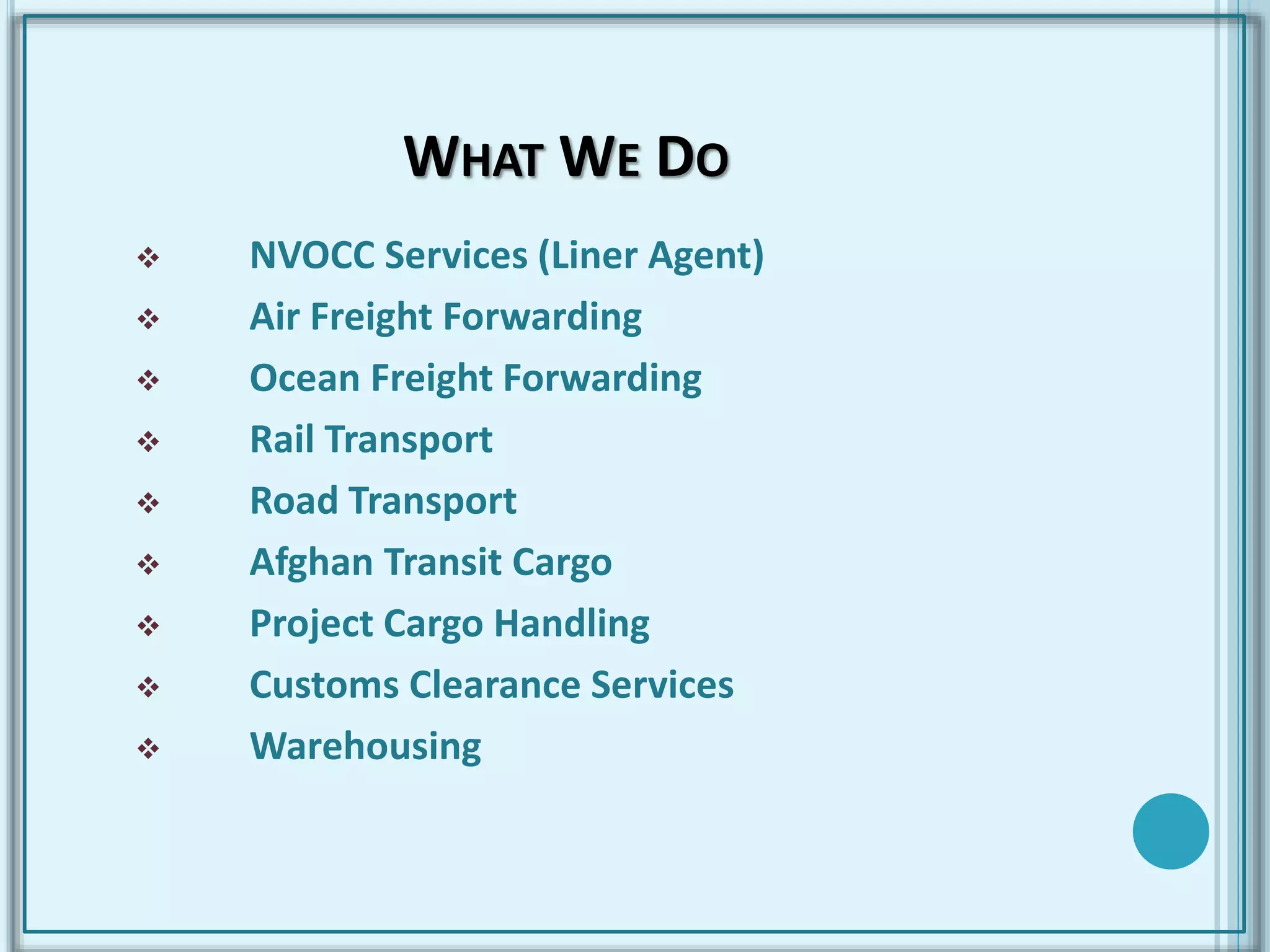 WHAT WE DO

❖ NVOCC Services (Liner Agent)
❖ Air Freight Forwarding
❖ Ocean Freight Forwarding
❖ Rail Transport
❖ Road Transport
❖ Afghan Transit Cargo
❖ Project Cargo Handling
❖ Customs Clearance Services
❖ Warehousing